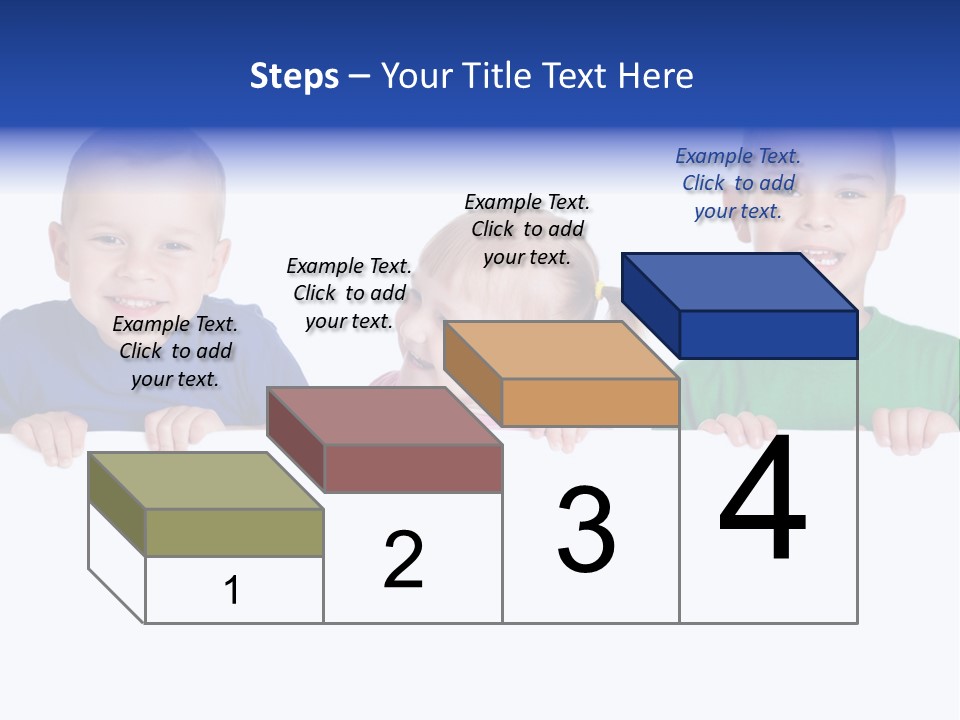 Steps – Your Title Text Here

Example Text. Click to add your text.

Example Text. Click to add your text.

Example Text. Click to add your text.

Example Text. Click to add your text.

1

2

3

4